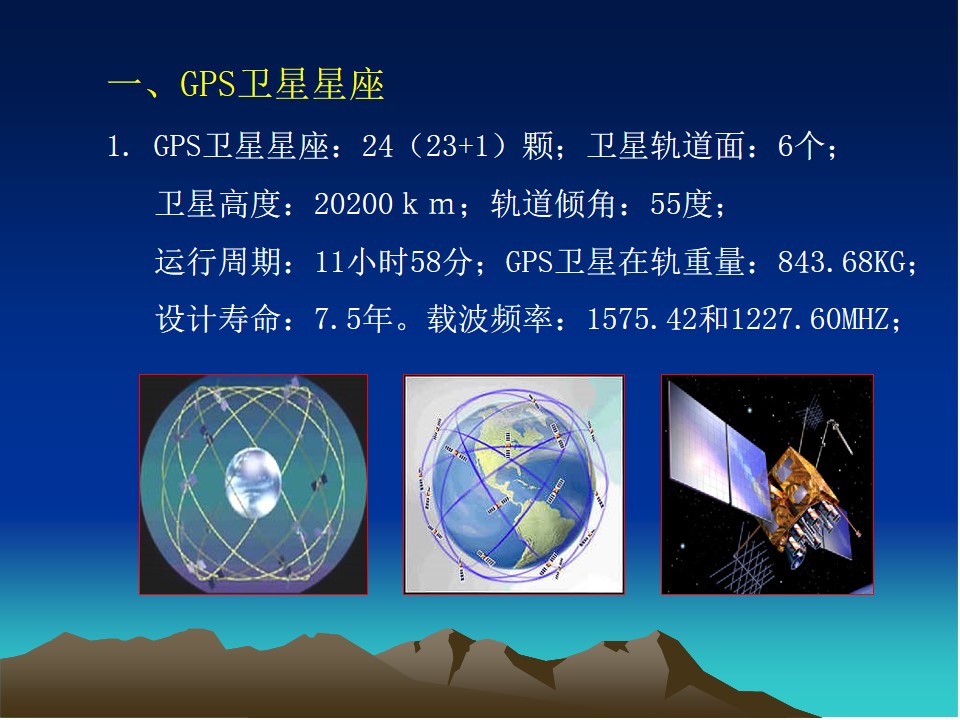 一、GPS卫星星座

1. GPS卫星星座：24（23+1）颗；卫星轨道面：6个；
卫星高度：20200 k m；轨道倾角：55度；
运行周期：11小时58分；GPS卫星在轨重量：843.68KG；
设计寿命：7.5年。载波频率：1575.42和1227.60MHZ；